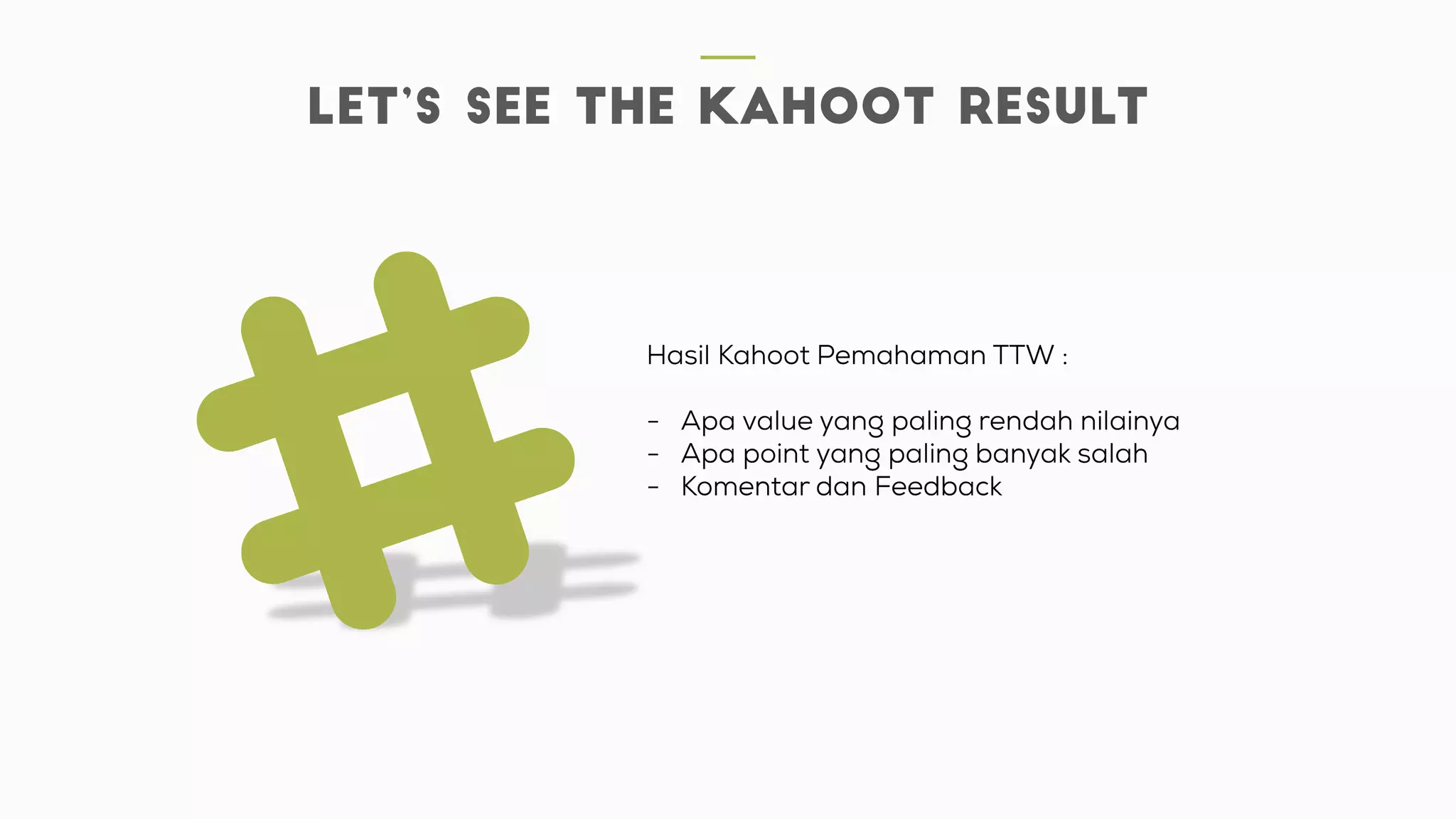 LET'S SEE THE KAHOOT RESULT

Hasil Kahoot Pemahaman TTW :

- Apa value yang paling rendah nilainya
- Apa point yang paling banyak salah
- Komentar dan Feedback